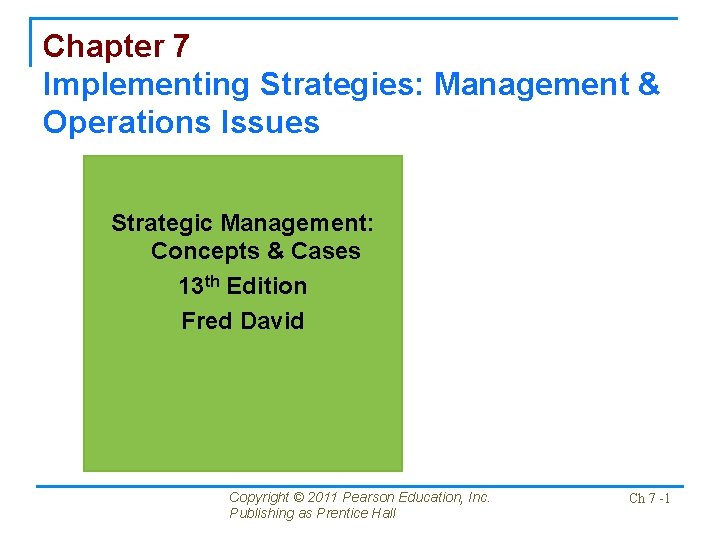 Chapter 7
Implementing Strategies: Management & Operations Issues

Strategic Management: Concepts & Cases
13th Edition
Fred David

Copyright © 2011 Pearson Education, Inc. Publishing as Prentice Hall

Ch 7 -1